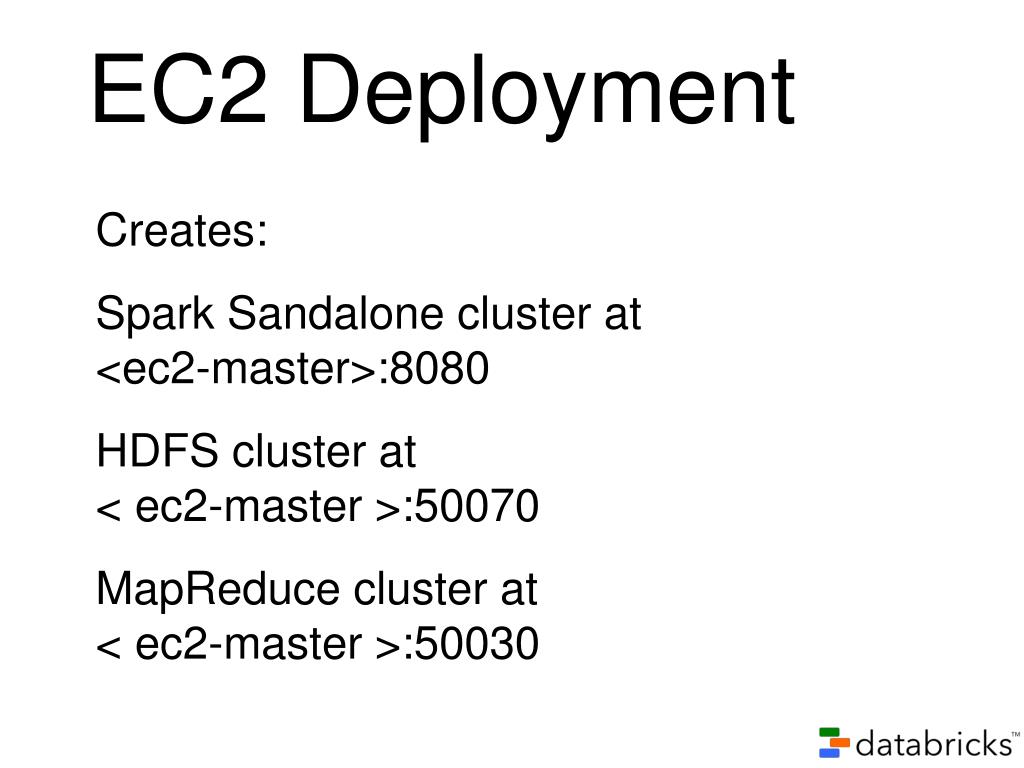 EC2 Deployment

Creates:

Spark Sandalone cluster at <ec2-master>:8080

HDFS cluster at < ec2-master >:50070

MapReduce cluster at < ec2-master >:50030

databricks™